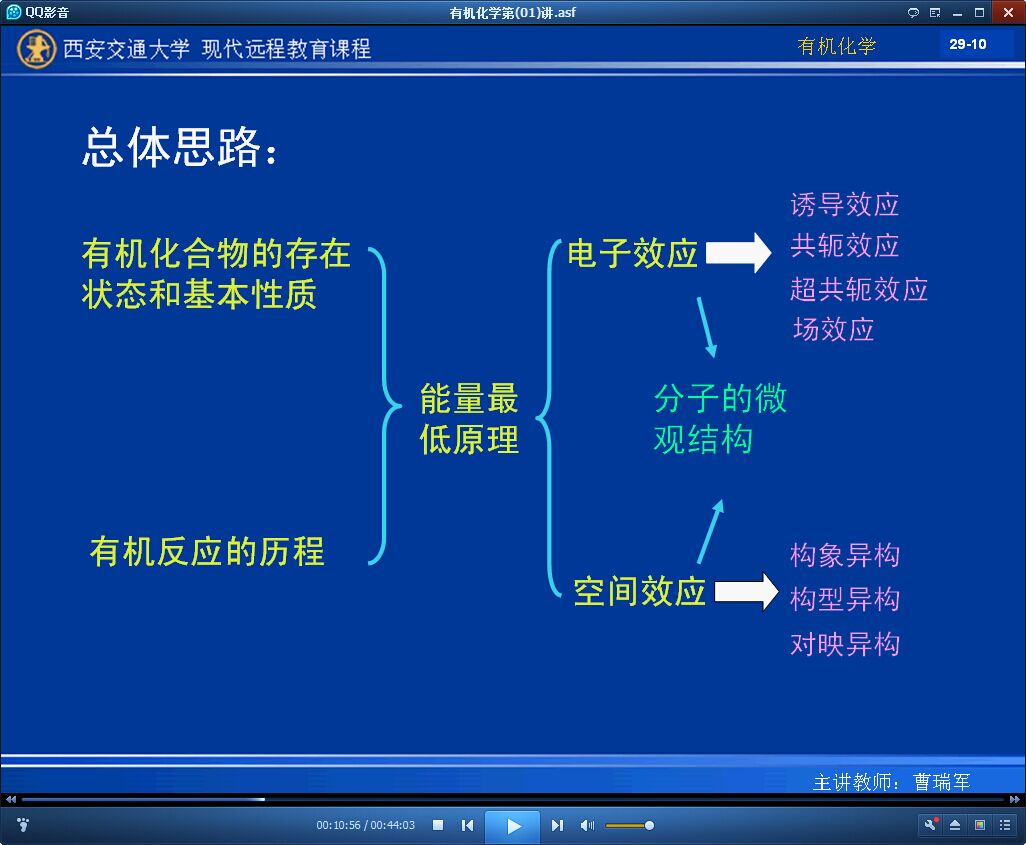 QQ影音

有机化学第(01)讲.asf

西安交通大学 现代远程教育课程

有机化学

29-10

总体思路：

有机化合物的存在状态和基本性质

有机反应的历程

能量最低原理

电子效应

诱导效应
共轭效应
超共轭效应
场效应

分子的微观结构

空间效应

构象异构
构型异构
对映异构

主讲教师：曹瑞军

00:10:56 / 00:44:03